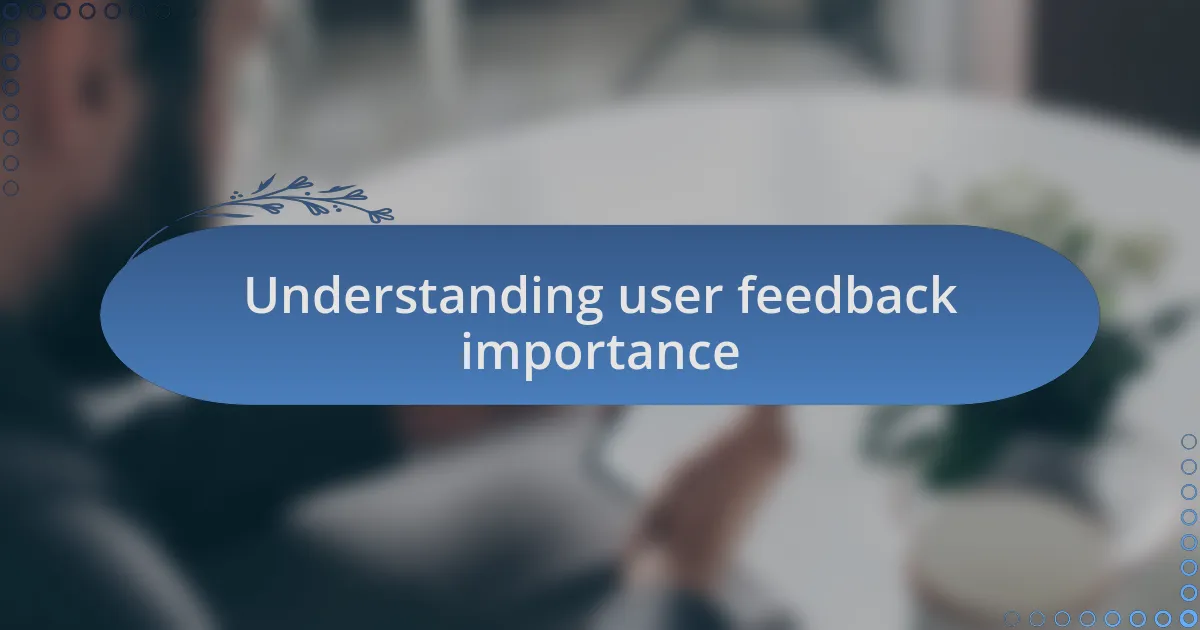 Understanding user feedback importance